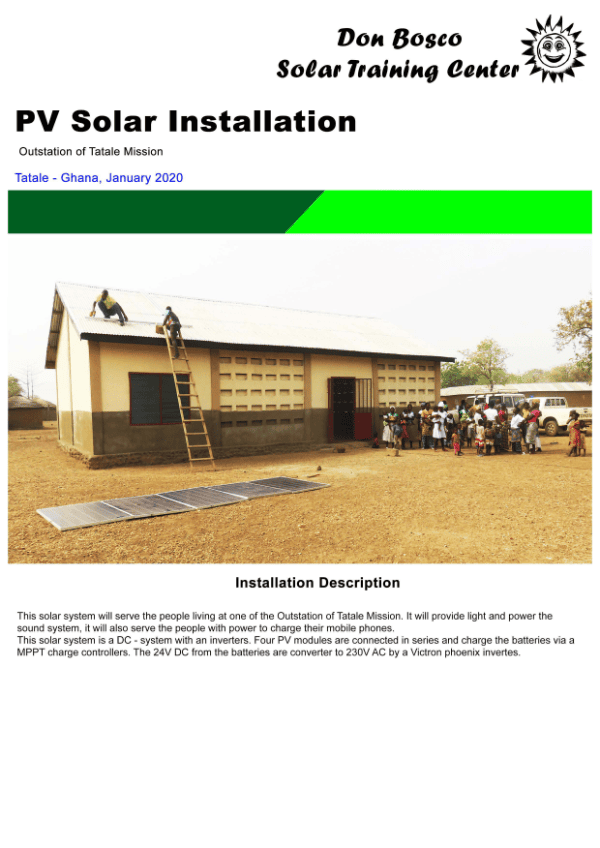 Don Bosco
Solar Training Center

PV Solar Installation

Outstation of Tatale Mission

Tatale - Ghana, January 2020

Installation Description

This solar system will serve the people living at one of the Outstation of Tatale Mission. It will provide light and power the sound system, it will also serve the people with power to charge their mobile phones.
This solar system is a DC - system with an inverters. Four PV modules are connected in series and charge the batteries via a MPPT charge controllers. The 24V DC from the batteries are converter to 230V AC by a Victron phoenix invertes.